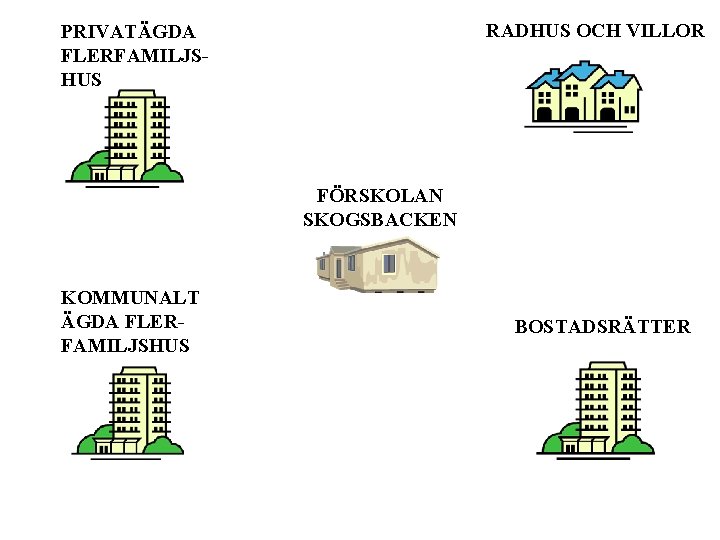 PRIVATÄGDA FLERFAMILJSHUS

RADHUS OCH VILLOR

FÖRSKOLAN SKOGSBACKEN

KOMMUNALT ÄGDA FLERFAMILJSHUS

BOSTADSRÄTTER